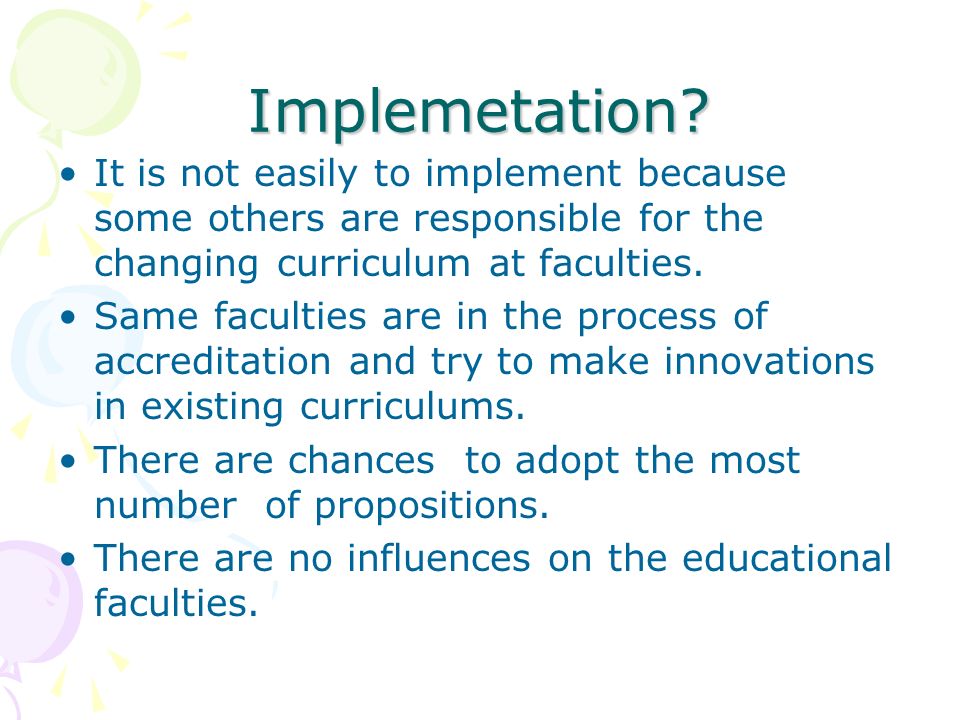 Implemetation?

• It is not easily to implement because some others are responsible for the changing curriculum at faculties.

• Same faculties are in the process of accreditation and try to make innovations in existing curriculums.

• There are chances to adopt the most number of propositions.

• There are no influences on the educational faculties.